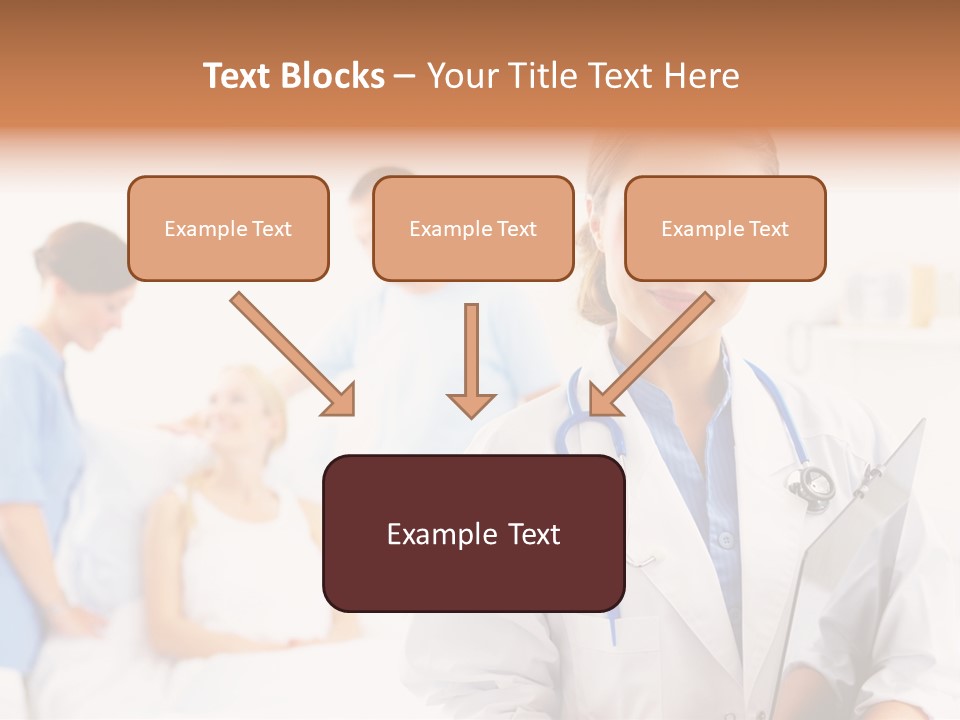 Text Blocks – Your Title Text Here

Example Text

Example Text

Example Text

Example Text